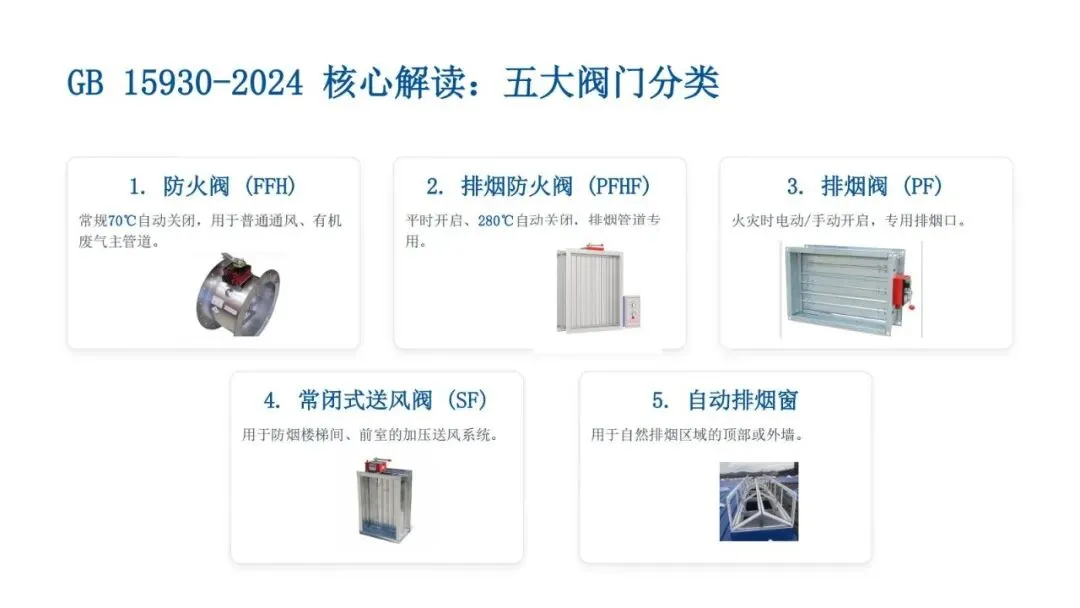 GB 15930-2024 核心解读：五大阀门分类

1. 防火阀 (FFH)

常规70℃自动关闭，用于普通通风、有机废气主管道。

2. 排烟防火阀 (PFHF)

平时开启、280℃自动关闭，排烟管道专用。

3. 排烟阀 (PF)

火灾时电动/手动开启，专用排烟口。

4. 常闭式送风阀 (SF)

用于防烟楼梯间、前室的加压送风系统。

5. 自动排烟窗

用于自然排烟区域的顶部或外墙。